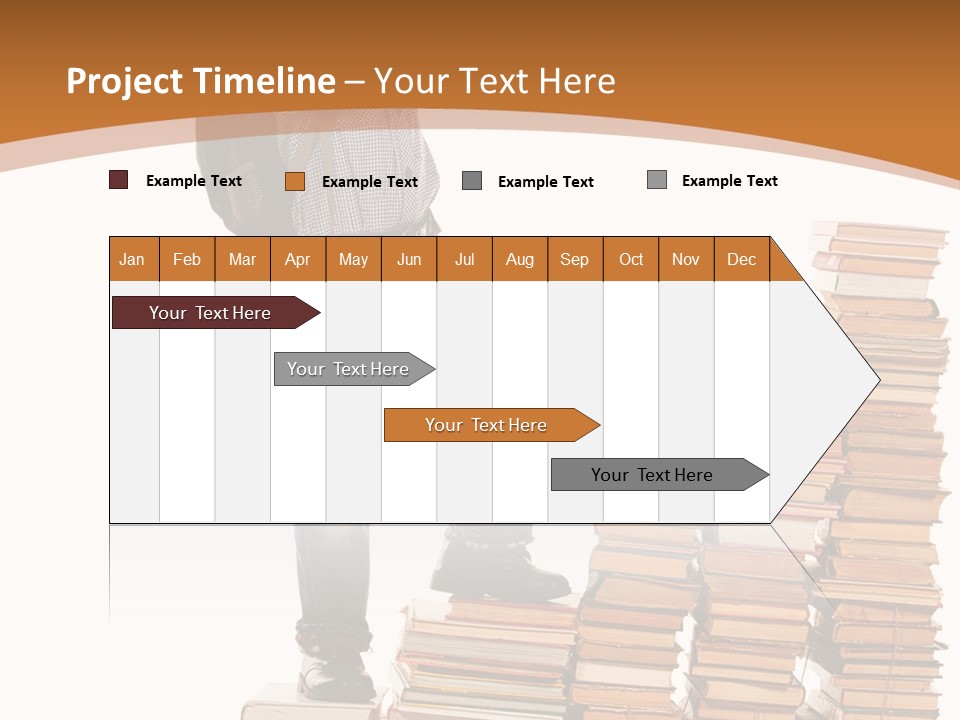 Project Timeline – Your Text Here

Example Text
Example Text
Example Text
Example Text

| Jan | Feb | Mar | Apr | May | Jun | Jul | Aug | Sep | Oct | Nov | Dec |
|---|---|---|---|---|---|---|---|---|---|---|---|

Your Text Here
Your Text Here
Your Text Here
Your Text Here